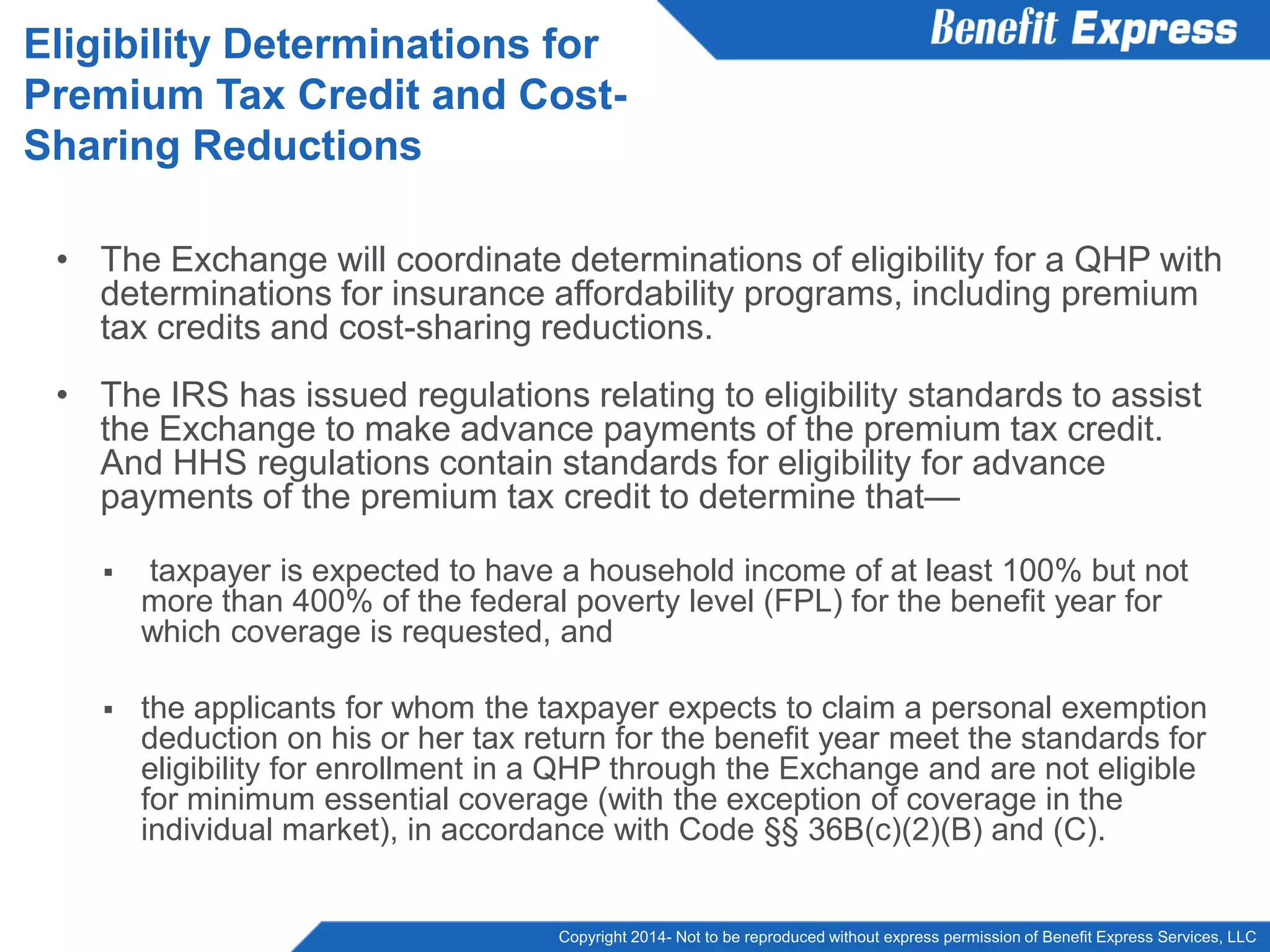 Benefit Express

Eligibility Determinations for Premium Tax Credit and Cost-Sharing Reductions

• The Exchange will coordinate determinations of eligibility for a QHP with determinations for insurance affordability programs, including premium tax credits and cost-sharing reductions.

• The IRS has issued regulations relating to eligibility standards to assist the Exchange to make advance payments of the premium tax credit. And HHS regulations contain standards for eligibility for advance payments of the premium tax credit to determine that—

▪ taxpayer is expected to have a household income of at least 100% but not more than 400% of the federal poverty level (FPL) for the benefit year for which coverage is requested, and

▪ the applicants for whom the taxpayer expects to claim a personal exemption deduction on his or her tax return for the benefit year meet the standards for eligibility for enrollment in a QHP through the Exchange and are not eligible for minimum essential coverage (with the exception of coverage in the individual market), in accordance with Code §§ 36B(c)(2)(B) and (C).

Copyright 2014- Not to be reproduced without express permission of Benefit Express Services, LLC